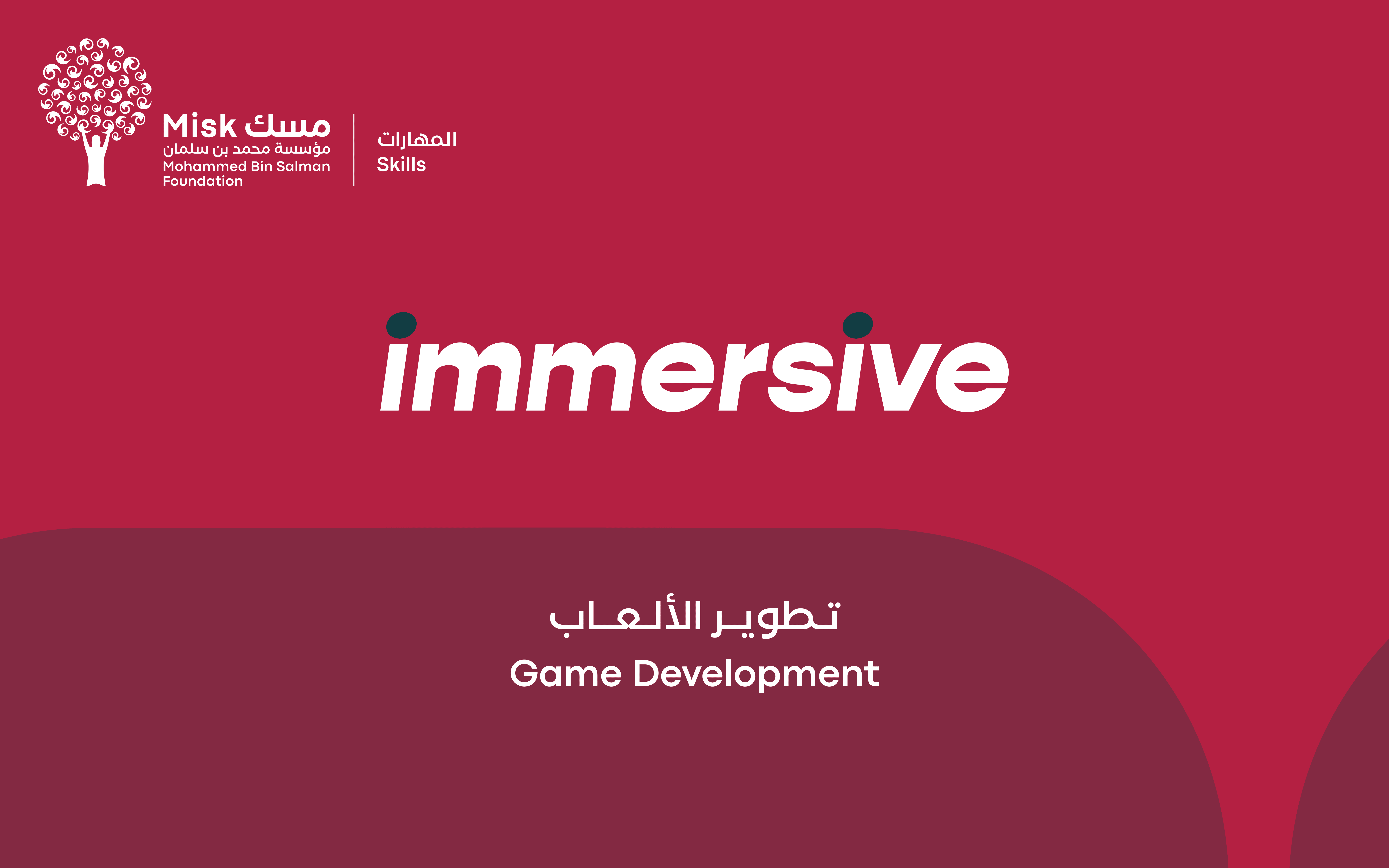 Misk مسك
مؤسسة محمد بن سلمان
Mohammed Bin Salman Foundation

المهارات
Skills

immersive

تطوير الألعاب
Game Development